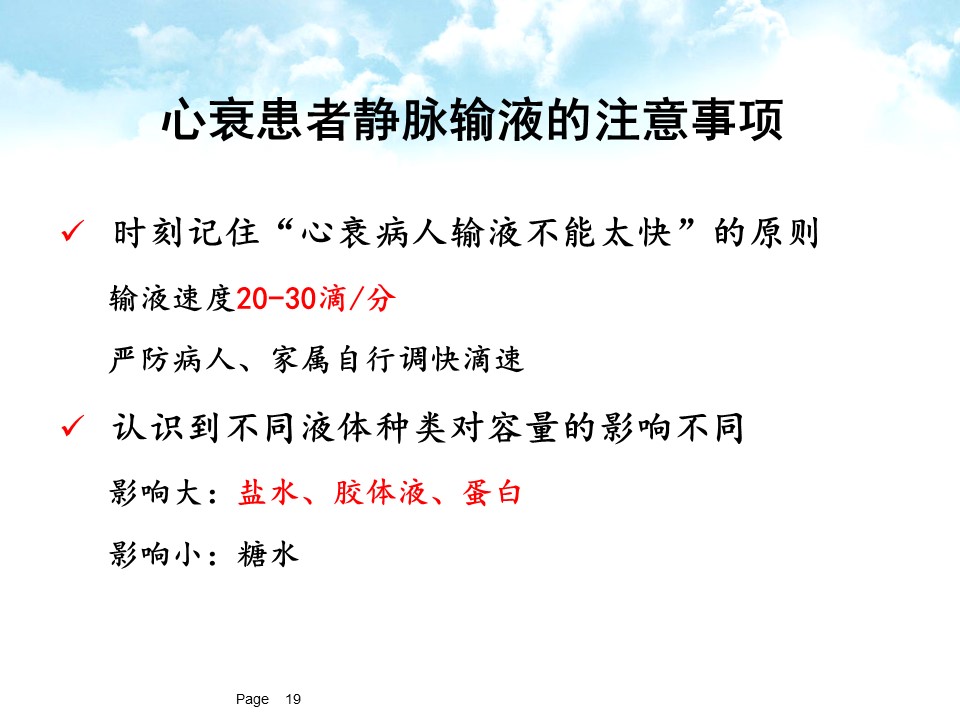 心衰患者静脉输液的注意事项

✓ 时刻记住“心衰病人输液不能太快”的原则

输液速度20-30滴/分

严防病人、家属自行调快滴速

✓ 认识到不同液体种类对容量的影响不同

影响大：盐水、胶体液、蛋白

影响小：糖水

Page 19